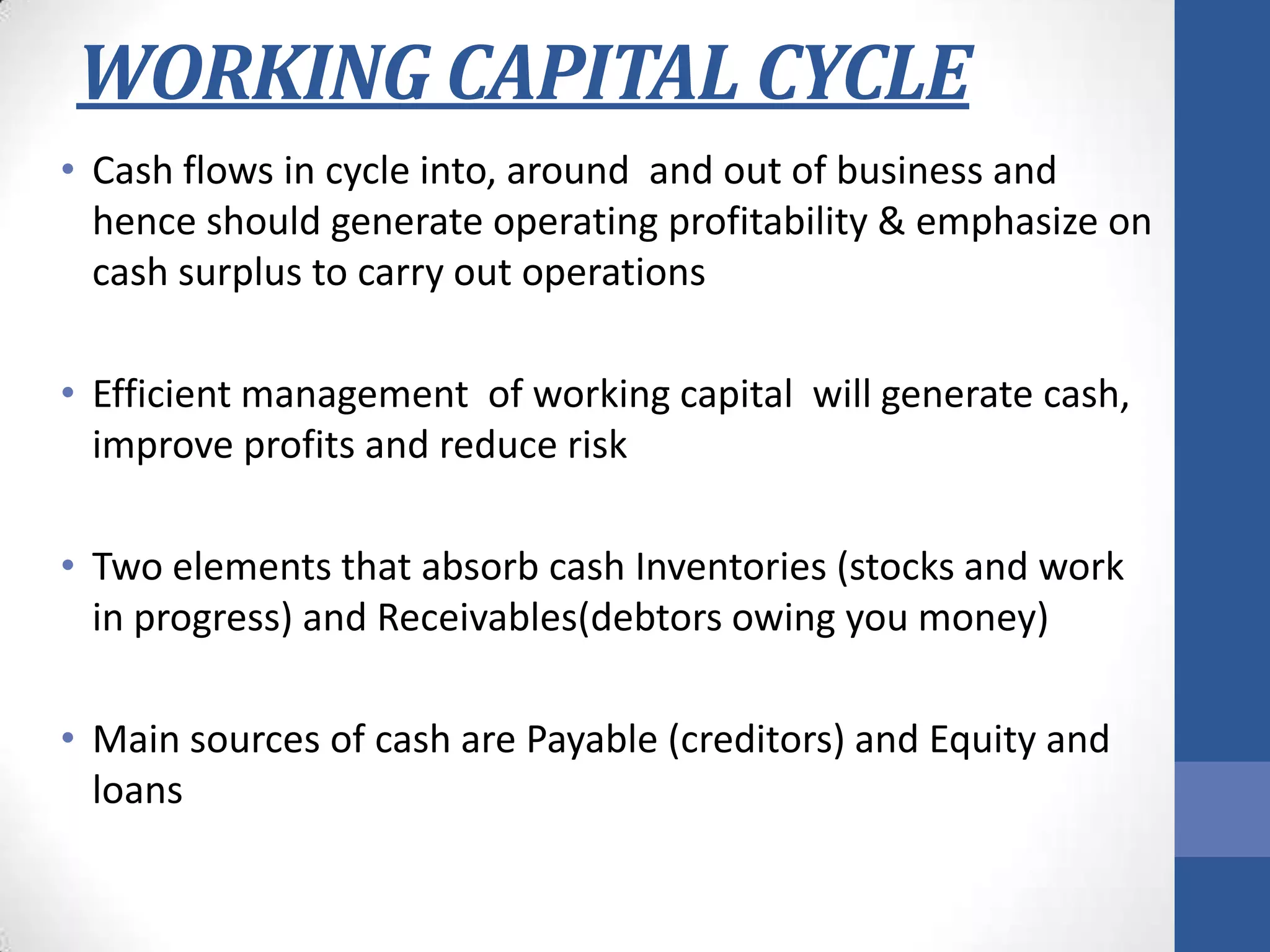 WORKING CAPITAL CYCLE

• Cash flows in cycle into, around and out of business and hence should generate operating profitability & emphasize on cash surplus to carry out operations

• Efficient management of working capital will generate cash, improve profits and reduce risk

• Two elements that absorb cash Inventories (stocks and work in progress) and Receivables(debtors owing you money)

• Main sources of cash are Payable (creditors) and Equity and loans